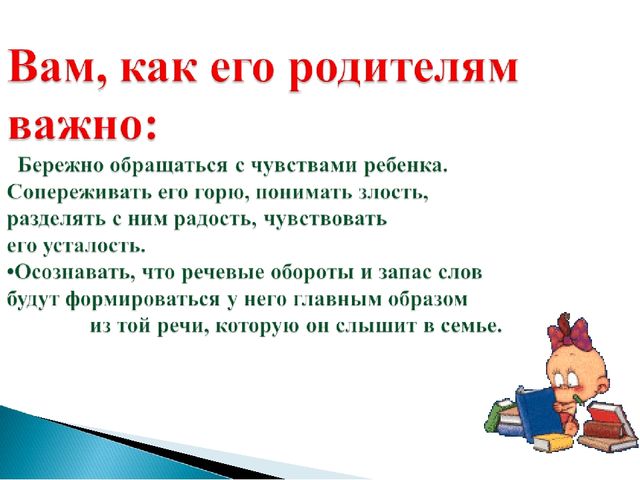 Вам, как его родителям важно:

Бережно обращаться с чувствами ребенка. Сопереживать его горю, понимать злость, разделять с ним радость, чувствовать его усталость.

•Осознавать, что речевые обороты и запас слов будут формироваться у него главным образом из той речи, которую он слышит в семье.